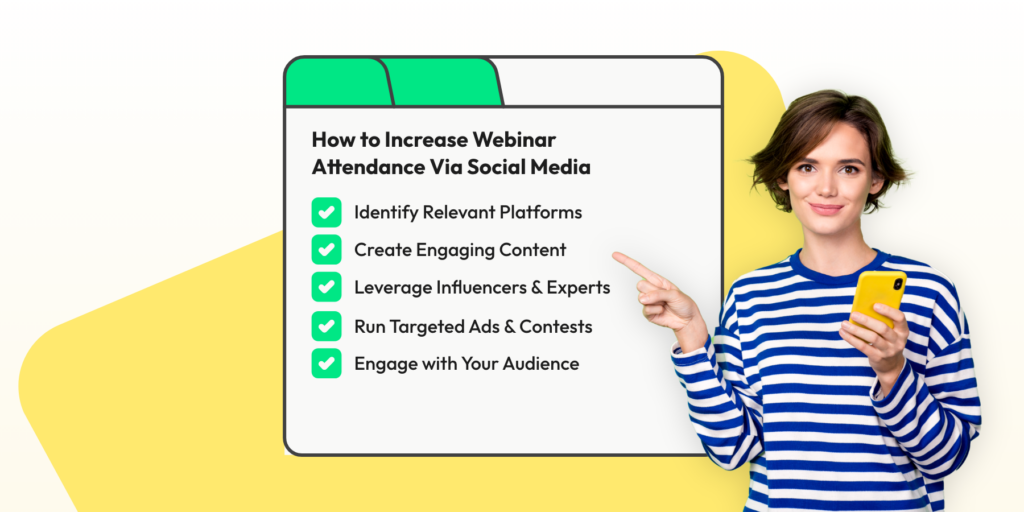 How to Increase Webinar Attendance Via Social Media

Identify Relevant Platforms
Create Engaging Content
Leverage Influencers & Experts
Run Targeted Ads & Contests
Engage with Your Audience